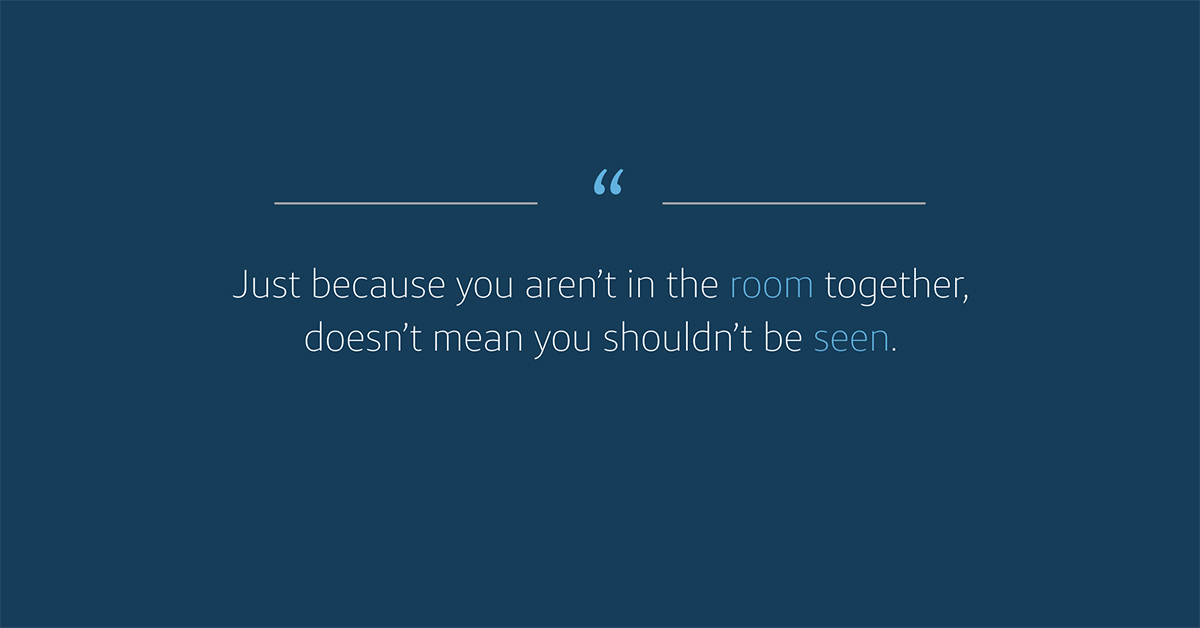 “

Just because you aren’t in the room together, doesn’t mean you shouldn’t be seen.